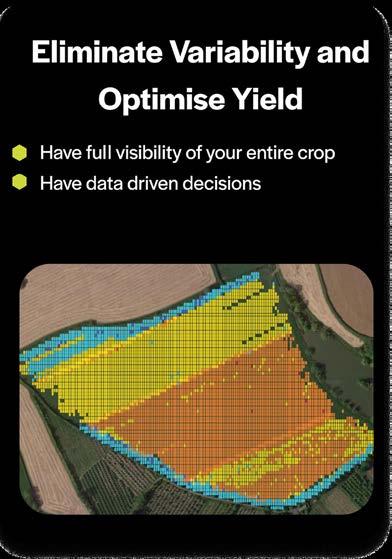 Eliminate Variability and Optimise Yield

Have full visibility of your entire crop

Have data driven decisions